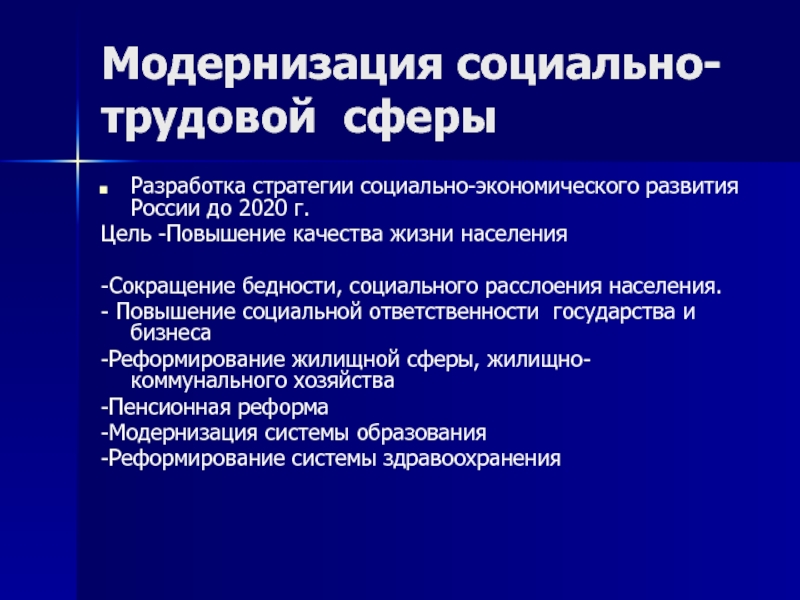 Модернизация социально-трудовой сферы

Разработка стратегии социально-экономического развития России до 2020 г.

Цель -Повышение качества жизни населения

-Сокращение бедности, социального расслоения населения.

- Повышение социальной ответственности государства и бизнеса

-Реформирование жилищной сферы, жилищно-коммунального хозяйства

-Пенсионная реформа

-Модернизация системы образования

-Реформирование системы здравоохранения